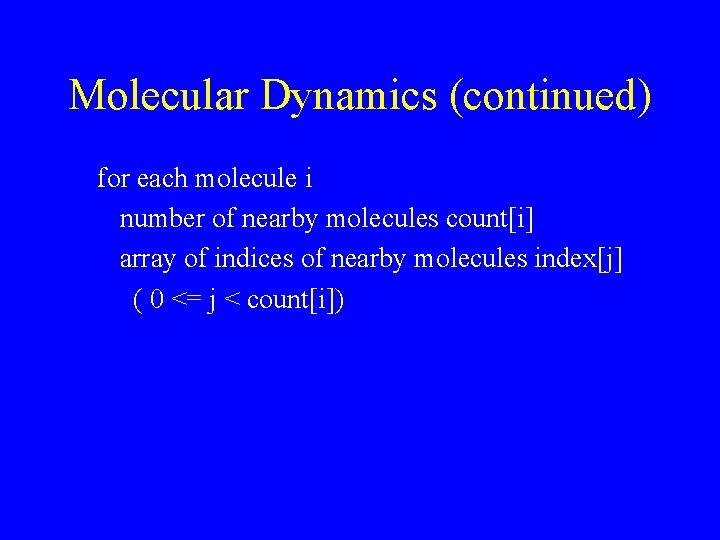 Molecular Dynamics (continued)

for each molecule i
number of nearby molecules count[i]
array of indices of nearby molecules index[j]
( 0 <= j < count[i])